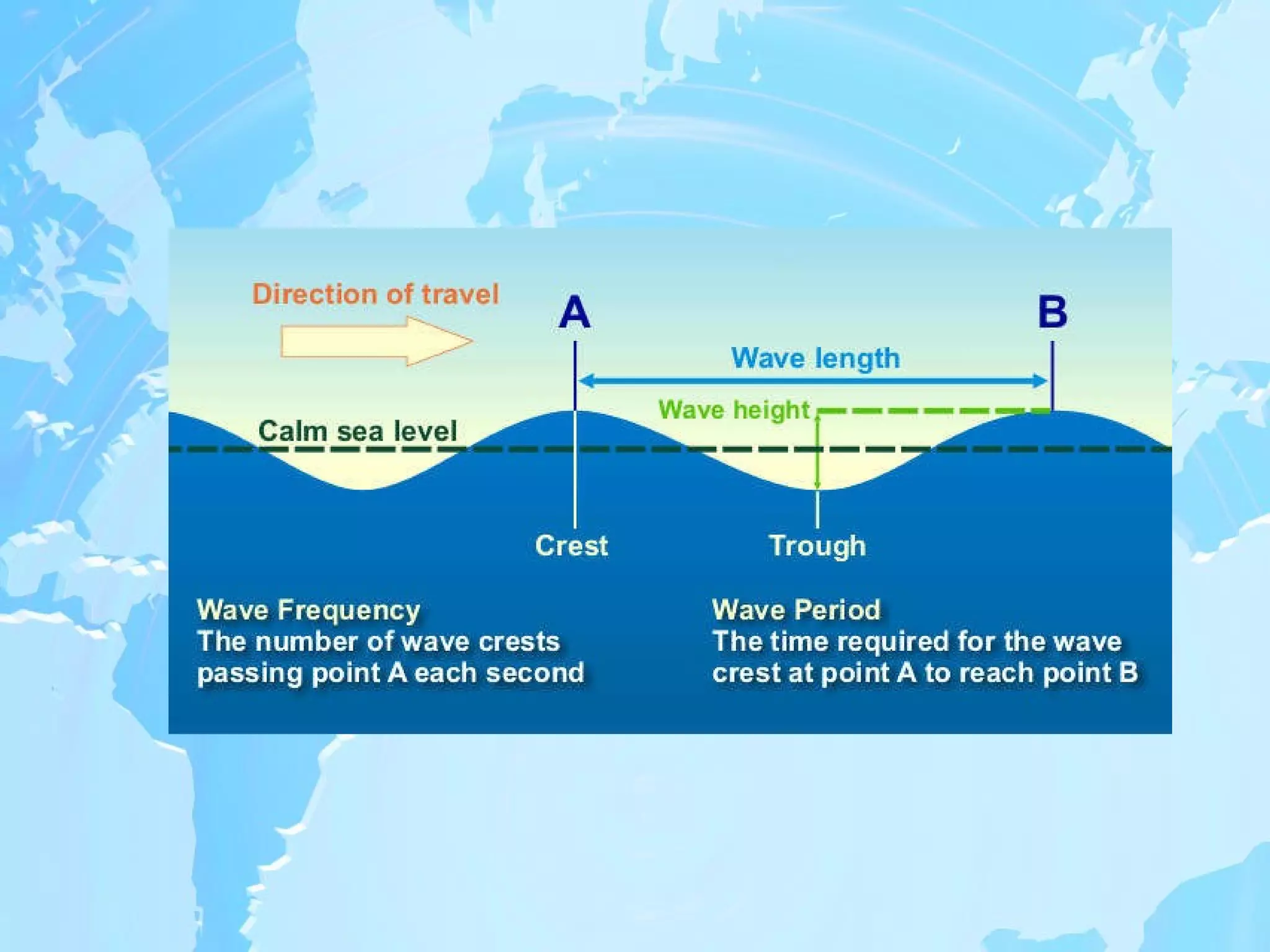 Direction of travel

A

B

Wave length

Wave height

Calm sea level

Crest

Trough

Wave Frequency
The number of wave crests passing point A each second

Wave Period
The time required for the wave crest at point A to reach point B